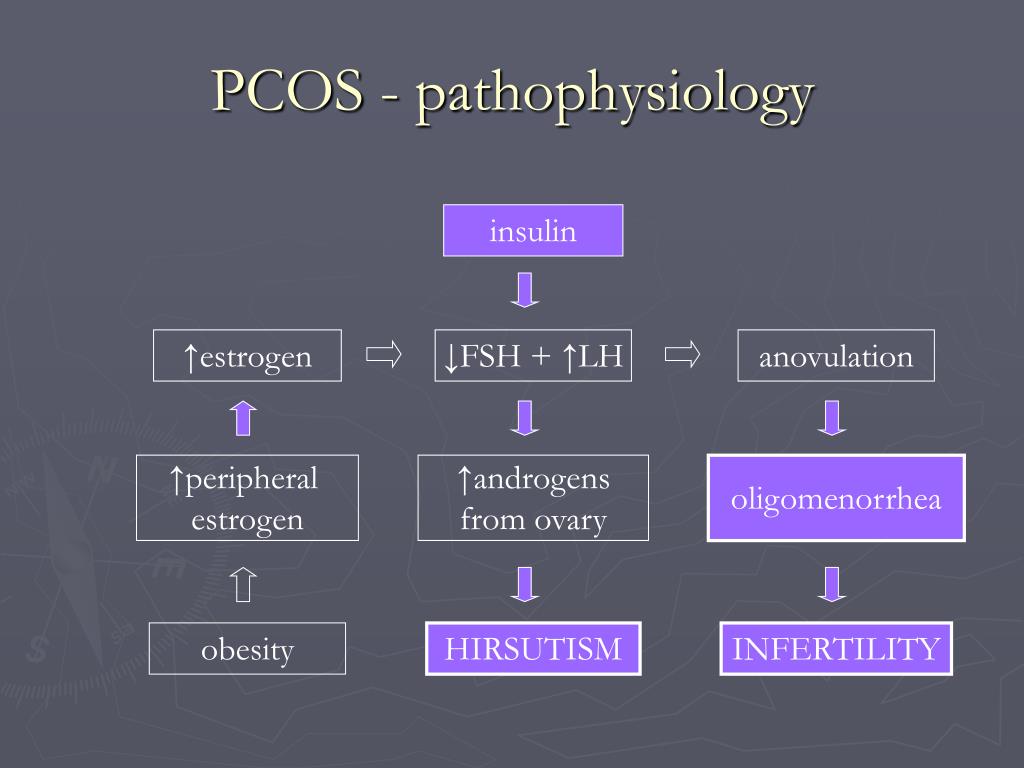 PCOS - pathophysiology

insulin

↑estrogen

↓FSH + ↑LH

anovulation

↑peripheral estrogen

↑androgens from ovary

oligomenorrhea

obesity

HIRSUTISM

INFERTILITY